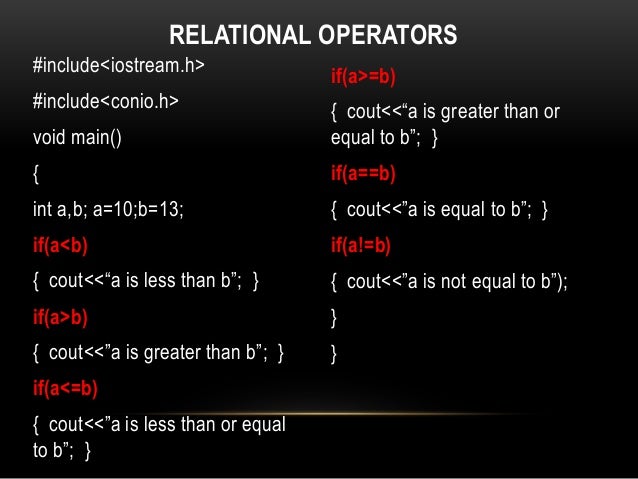 RELATIONAL OPERATORS

#include<iostream.h>

#include<conio.h>

void main()

{

int a,b; a=10;b=13;

if(a<b)

{ cout<<“a is less than b”; }

if(a>b)

{ cout<<”a is greater than b”; }

if(a<=b)

{ cout<<”a is less than or equal to b”; }

if(a>=b)

{ cout<<“a is greater than or equal to b”; }

if(a==b)

{ cout<<”a is equal to b”; }

if(a!=b)

{ cout<<”a is not equal to b”);

}

}